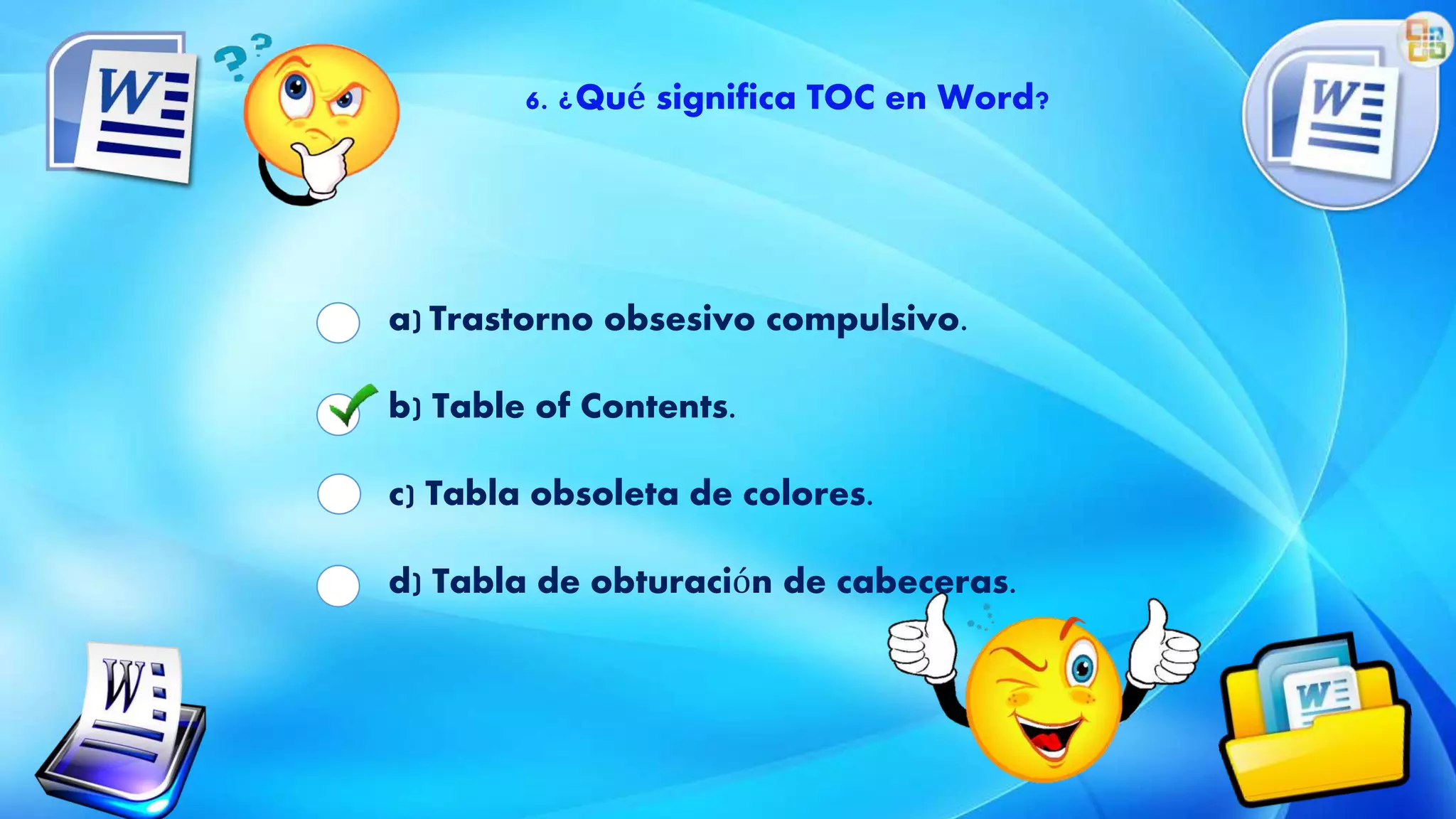 6. ¿Qué significa TOC en Word?

a) Trastorno obsesivo compulsivo.

b) Table of Contents.

c) Tabla obsoleta de colores.

d) Tabla de obturación de cabeceras.